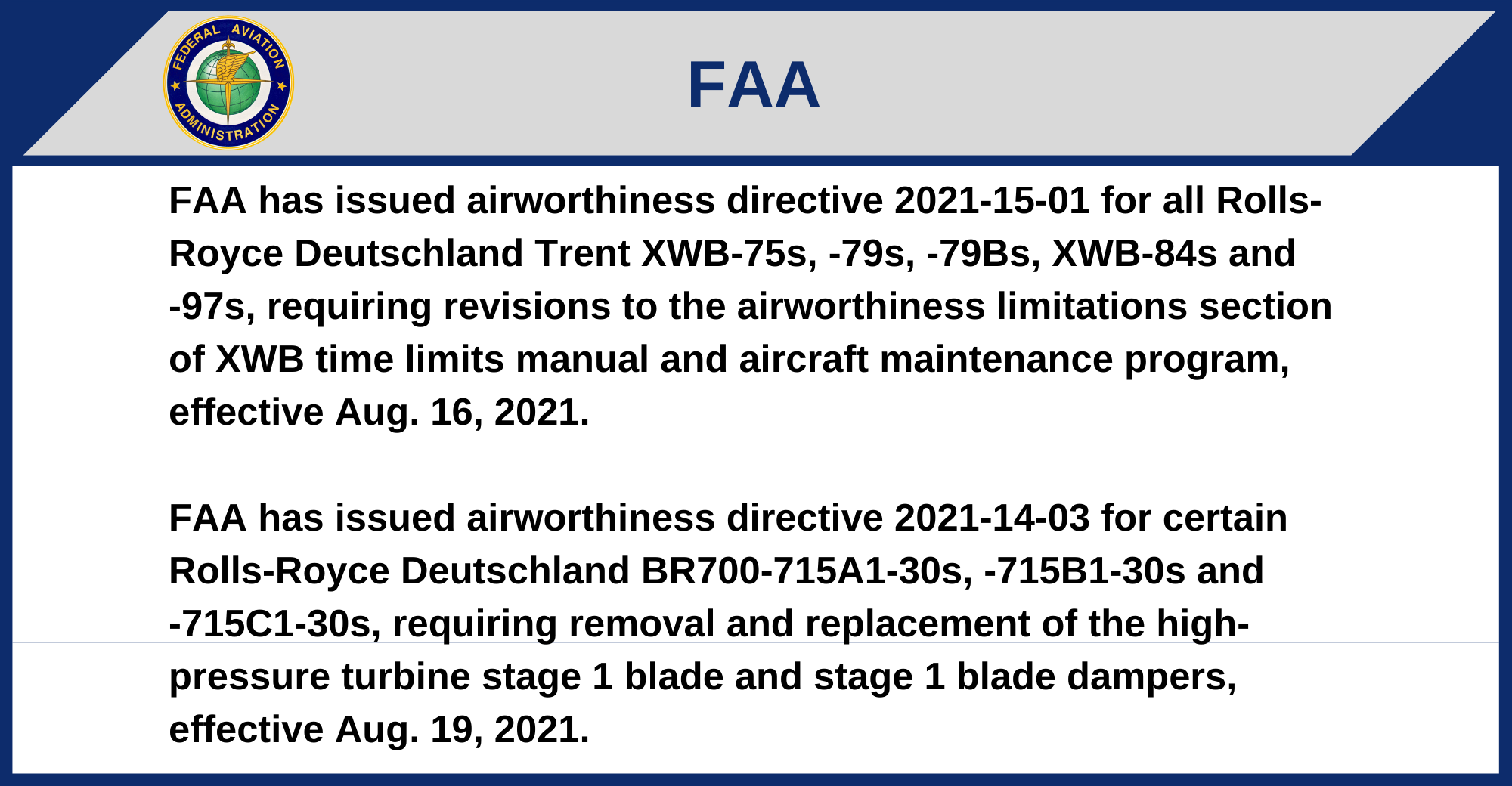 FEDERAL AVIATION ADMINISTRATION

FAA

FAA has issued airworthiness directive 2021-15-01 for all Rolls-Royce Deutschland Trent XWB-75s, -79s, -79Bs, XWB-84s and -97s, requiring revisions to the airworthiness limitations section of XWB time limits manual and aircraft maintenance program, effective Aug. 16, 2021.

FAA has issued airworthiness directive 2021-14-03 for certain Rolls-Royce Deutschland BR700-715A1-30s, -715B1-30s and -715C1-30s, requiring removal and replacement of the high-pressure turbine stage 1 blade and stage 1 blade dampers, effective Aug. 19, 2021.